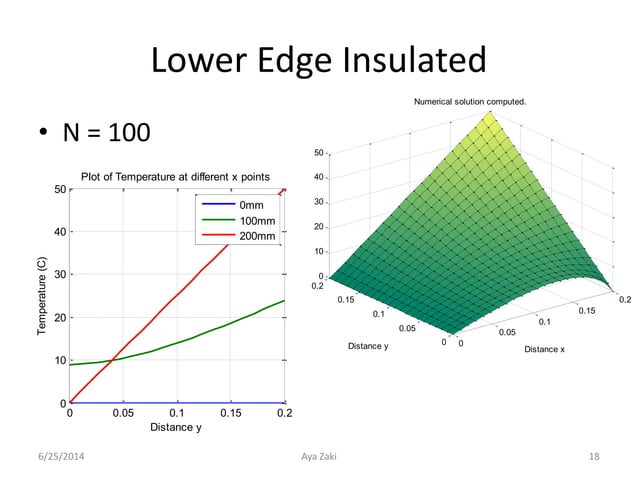 Lower Edge Insulated

• N = 100

Plot of Temperature at different x points

0mm
100mm
200mm

Temperature (C)

50
40
30
20
10
0

0
0.05
0.1
0.15
0.2

Distance y

Numerical solution computed.

50
40
30
20
10
0

0.2
0.15
0.1
0.05
0

Distance y

0
0.05
0.1
0.15
0.2

Distance x

6/25/2014

Aya Zaki

18